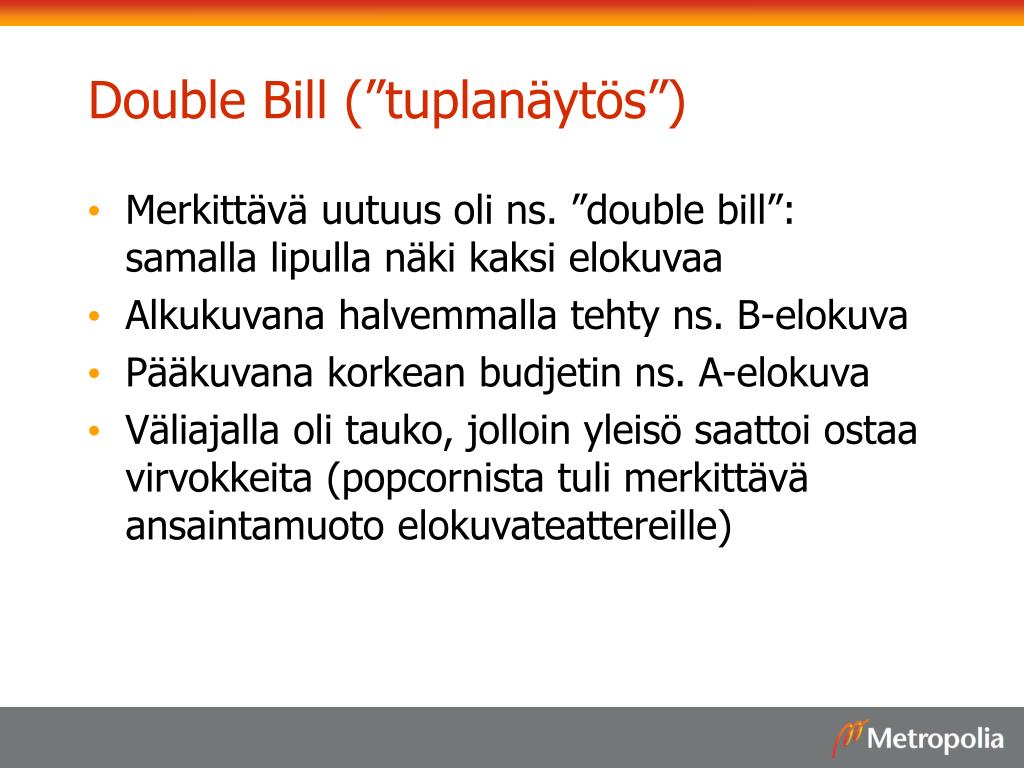 Double Bill (”tuplanäytös”)

• Merkittävä uutuus oli ns. ”double bill”: samalla lipulla näki kaksi elokuvaa
• Alkukuvana halvemmalla tehty ns. B-elokuva
• Pääkuvana korkean budjetin ns. A-elokuva
• Väliajalla oli tauko, jolloin yleisö saattoi ostaa virvokkeita (popcornista tuli merkittävä ansaintamuoto elokuvateattereille)

Metropolia